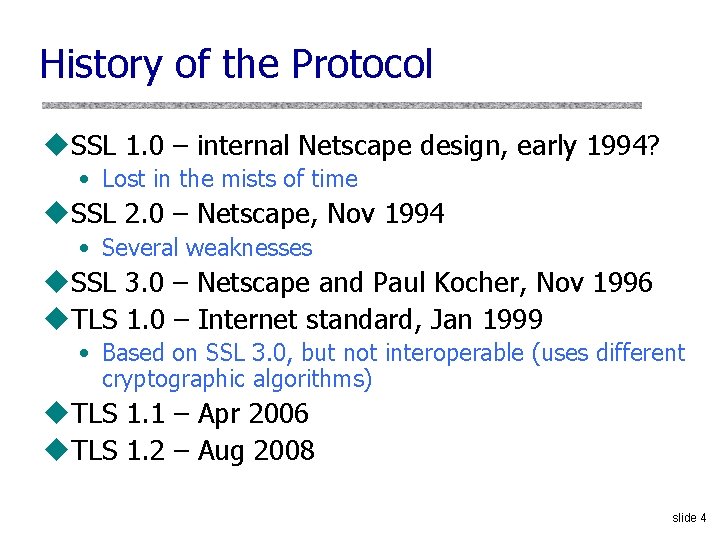 History of the Protocol

◆SSL 1.0 – internal Netscape design, early 1994?
• Lost in the mists of time

◆SSL 2.0 – Netscape, Nov 1994
• Several weaknesses

◆SSL 3.0 – Netscape and Paul Kocher, Nov 1996

◆TLS 1.0 – Internet standard, Jan 1999
• Based on SSL 3.0, but not interoperable (uses different cryptographic algorithms)

◆TLS 1.1 – Apr 2006

◆TLS 1.2 – Aug 2008

slide 4